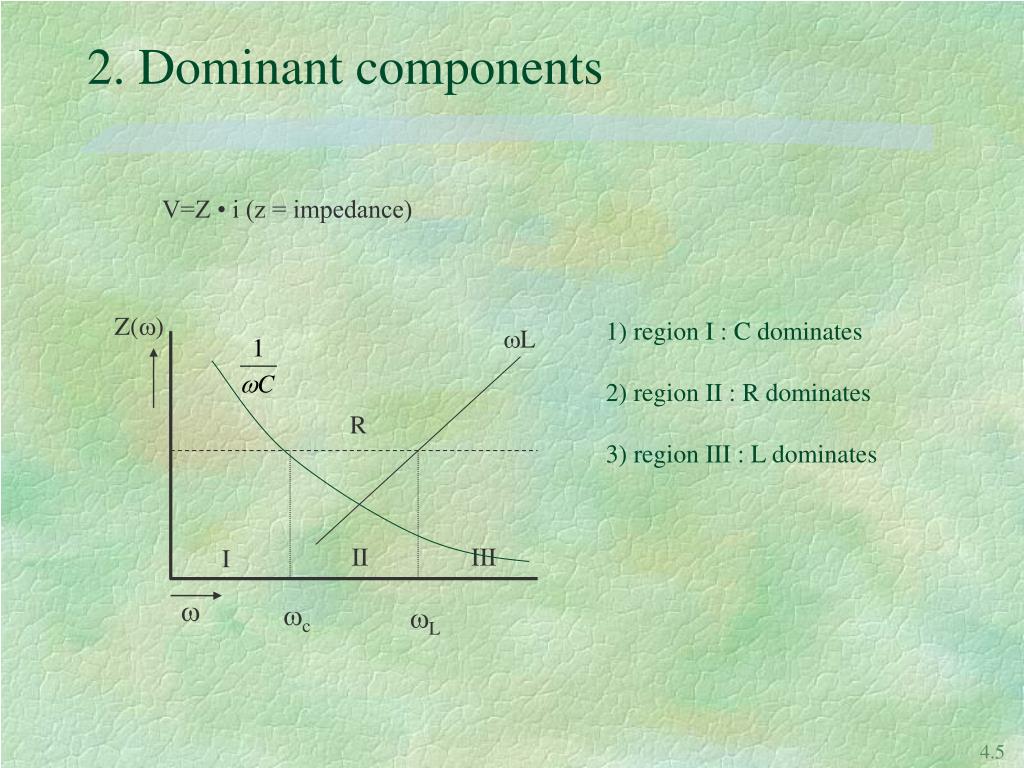 2. Dominant components

V=Z • i (z = impedance)

Z(ω)

$\frac{1}{\omega C}$

ωL

R

I

II

III

ω

$\omega_c$

$\omega_L$

1) region I : C dominates

2) region II : R dominates

3) region III : L dominates

4.5